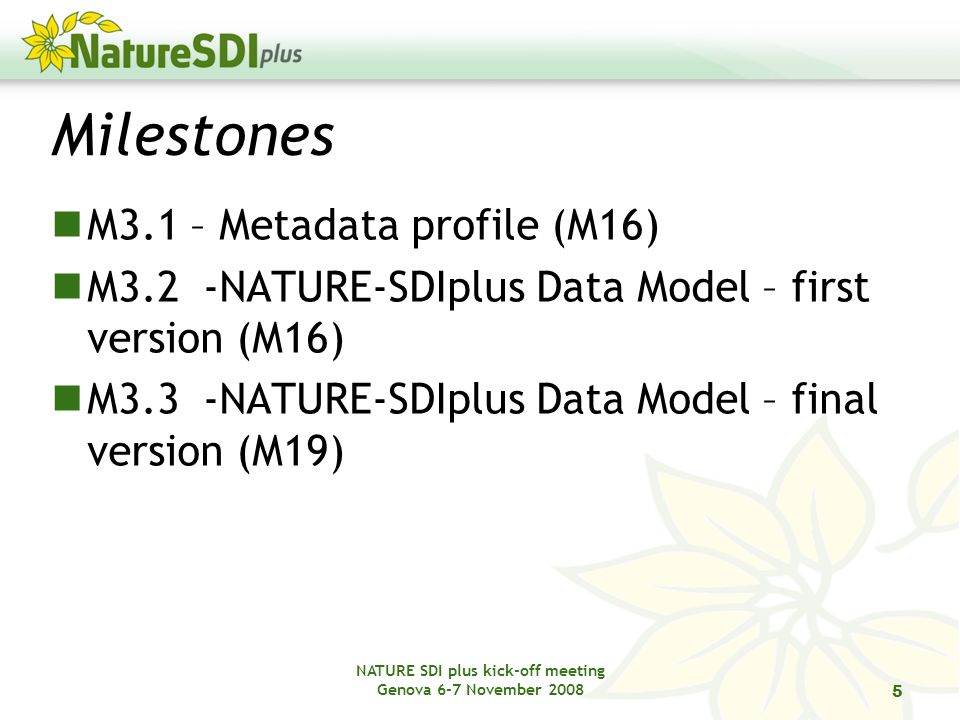 NatureSDIplus

Milestones

M3.1 – Metadata profile (M16)

M3.2 -NATURE-SDIplus Data Model – first version (M16)

M3.3 -NATURE-SDIplus Data Model – final version (M19)

NATURE SDI plus kick-off meeting
Genova 6-7 November 2008

5